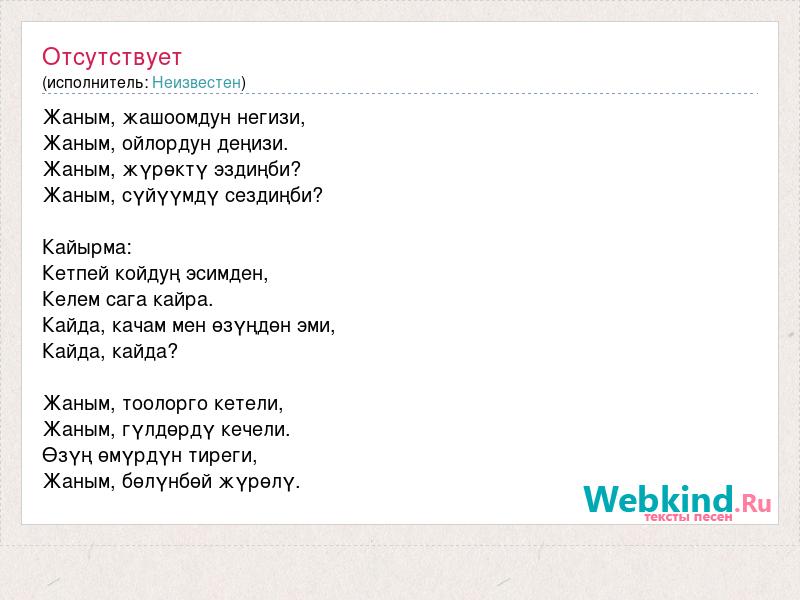 Отсутствует
(исполнитель: Неизвестен)

Жаным, жашоомдун негизи,
Жаным, ойлордун деңизи.
Жаным, жүрөктү эздиңби?
Жаным, сүйүүмдү сездиңби?

Кайырма:
Кетпей койдуң эсимден,
Келем сага кайра.
Кайда, качам мен өзүңдөн эми,
Кайда, кайда?

Жаным, тоолорго кетели,
Жаным, гүлдөрдү кечели.
Өзүң өмүрдүн тиреги,
Жаным, бөлүнбөй жүрөлү.

Webkind.Ru
тексты песен